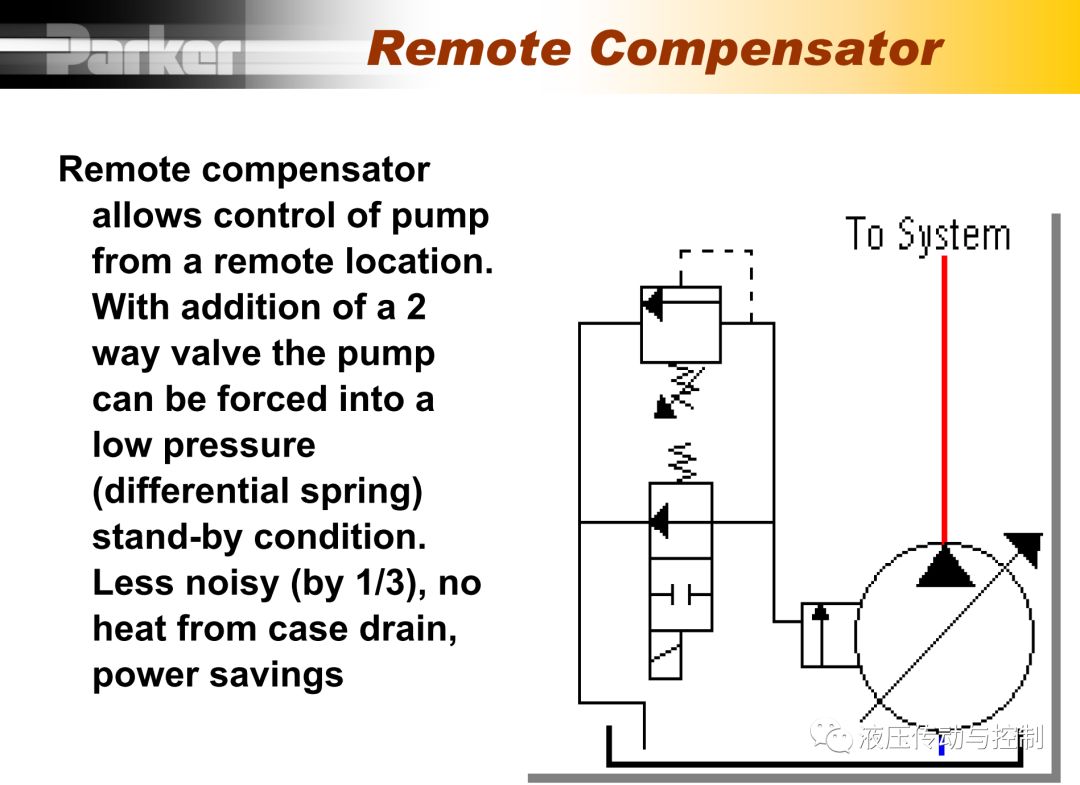 Parker

Remote Compensator

Remote compensator allows control of pump from a remote location. With addition of a 2 way valve the pump can be forced into a low pressure (differential spring) stand-by condition. Less noisy (by 1/3), no heat from case drain, power savings

To System

液压传动与控制